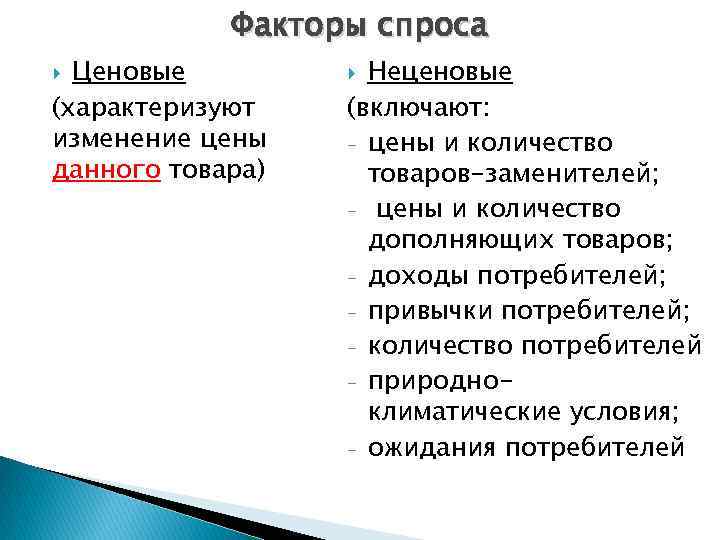 Факторы спроса

Ценовые
(характеризуют изменение цены данного товара)

Неценовые
(включают:
- цены и количество товаров-заменителей;
- цены и количество дополняющих товаров;
- доходы потребителей;
- привычки потребителей;
- количество потребителей
- природно-климатические условия;
- ожидания потребителей